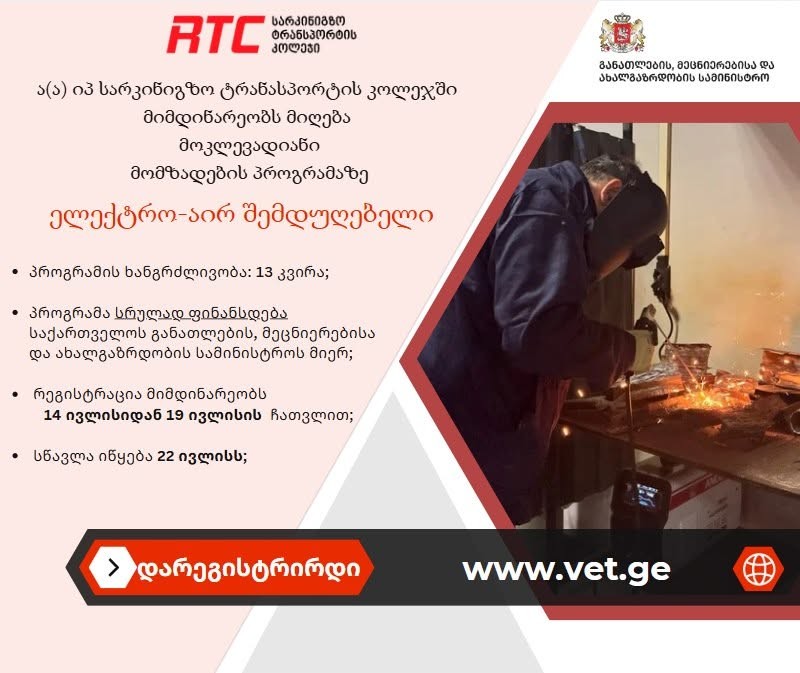 RTC სარკინიგზო ტრანსპორტის კოლეჯი

განათლების, მეცნიერებისა და ახალგაზრდობის სამინისტრო

ა(ა) იპ სარკინიგზო ტრანსპორტის კოლეჯში მიმდინარეობს მიღება მოკლევადიანი მომზადების პროგრამაზე

ელექტრო-აირ შემდუღებელი

• პროგრამის ხანგრძლივობა: 13 კვირა;

• პროგრამა სრულად ფინანსდება საქართველოს განათლების, მეცნიერებისა და ახალგაზრდობის სამინისტროს მიერ;

• რეგისტრაცია მიმდინარეობს 14 ივლისიდან 19 ივლისის ჩათვლით;

• სწავლა იწყება 22 ივლისს;

დარეგისტრირდი

www.vet.ge